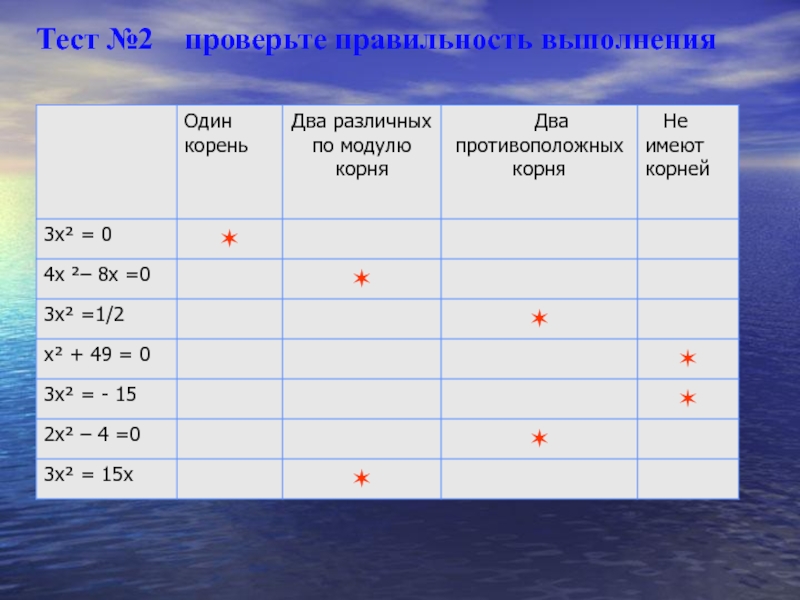 Тест №2 проверьте правильность выполнения

| | Один корень | Два различных по модулю корня | Два противоположных корня | Не имеют корней |
|---|---|---|---|---|
| $3x^2 = 0$ | ✶ | | | |
| $4x^2 - 8x = 0$ | | ✶ | | |
| $3x^2 = 1/2$ | | | ✶ | |
| $x^2 + 49 = 0$ | | | | ✶ |
| $3x^2 = -15$ | | | | ✶ |
| $2x^2 - 4 = 0$ | | | ✶ | |
| $3x^2 = 15x$ | | ✶ | | |